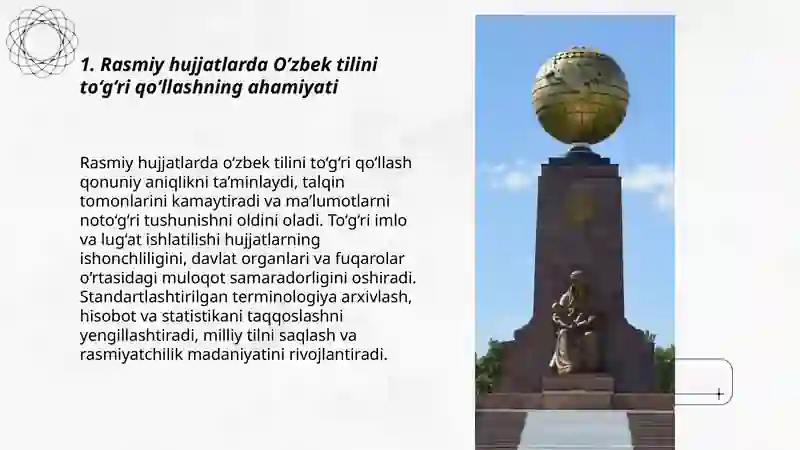 1. Rasmiy hujjatlarda O‘zbek tilini to‘g‘ri qo‘llashning ahamiyati

Rasmiy hujjatlarda o‘zbek tilini to‘g‘ri qo‘llash qonuniy aniqlikni ta’minlaydi, talqin tomonlarini kamaytiradi va ma’lumotlarni noto‘g‘ri tushunishni oldini oladi. To‘g‘ri imlo va lug‘at ishlatilishi hujjatlarning ishonchliligini, davlat organlari va fuqarolar o‘rtasidagi muloqot samaradorligini oshiradi. Standartlashtirilgan terminologiya arxivlash, hisobot va statistikani taqqoslashni yengillashtiradi, milliy tilni saqlash va rasmiyatchilik madaniyatini rivojlantiradi.